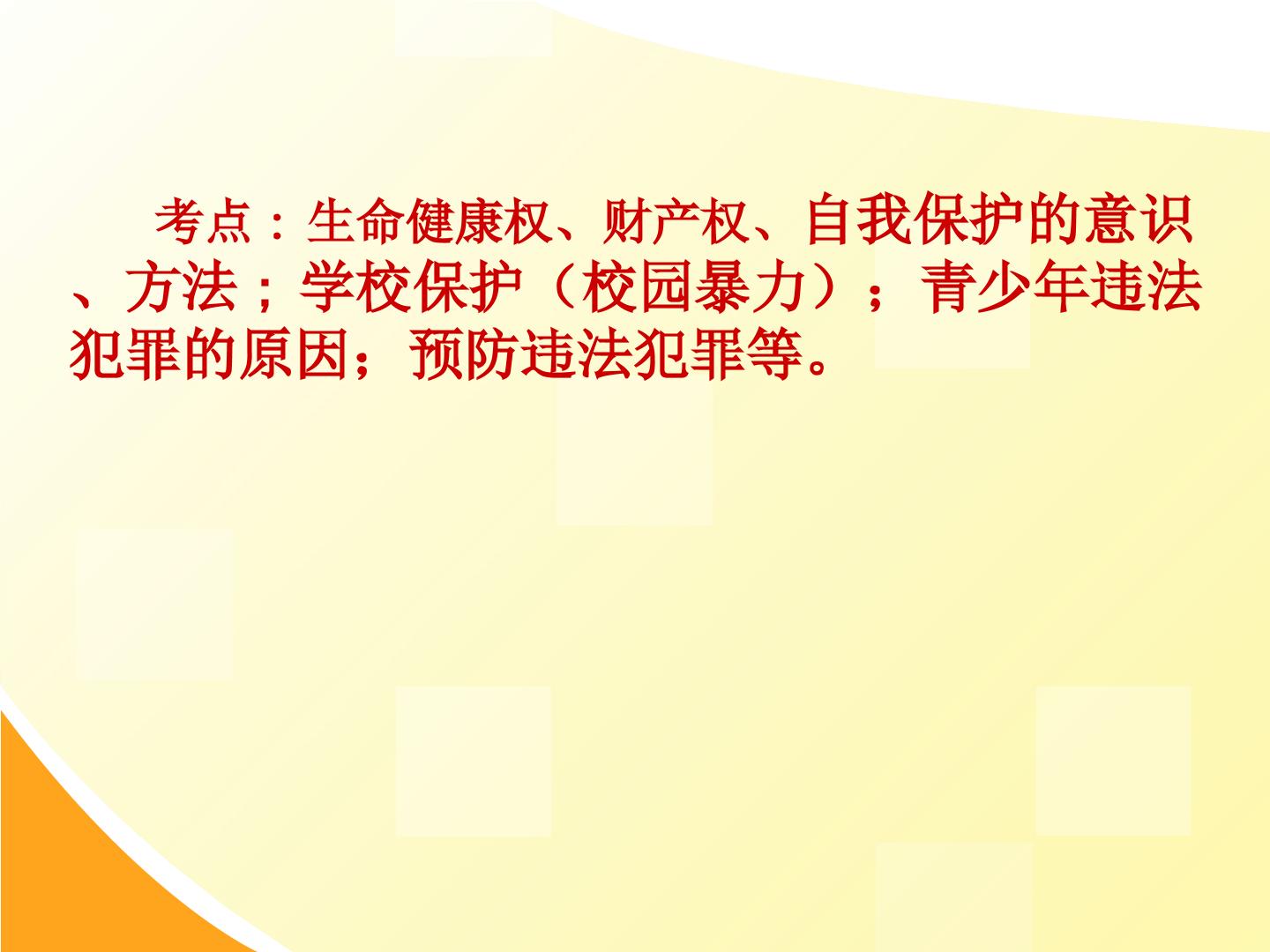 考点：生命健康权、财产权、自我保护的意识、方法；学校保护（校园暴力）；青少年违法犯罪的原因；预防违法犯罪等。